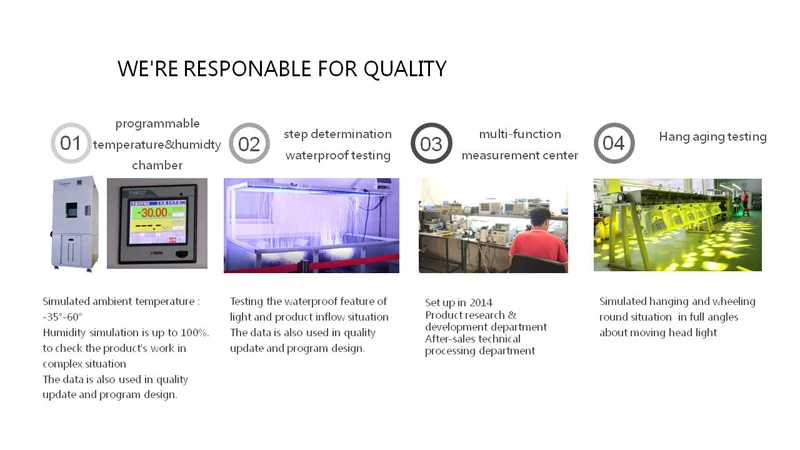 WE'RE RESPONABLE FOR QUALITY

01 programmable temperature&humidty chamber

-30.00

Simulated ambient temperature : -35°-60°
Humidity simulation is up to 100%. to check the product's work in complex situation
The data is also used in quality update and program design.

02 step determination waterproof testing

Testing the waterproof feature of light and product inflow situation
The data is also used in quality update and program design.

03 multi-function measurement center

Set up in 2014
Product research & development department
After-sales technical processing department

04 Hang aging testing

Simulated hanging and wheeling round situation in full angles about moving head light